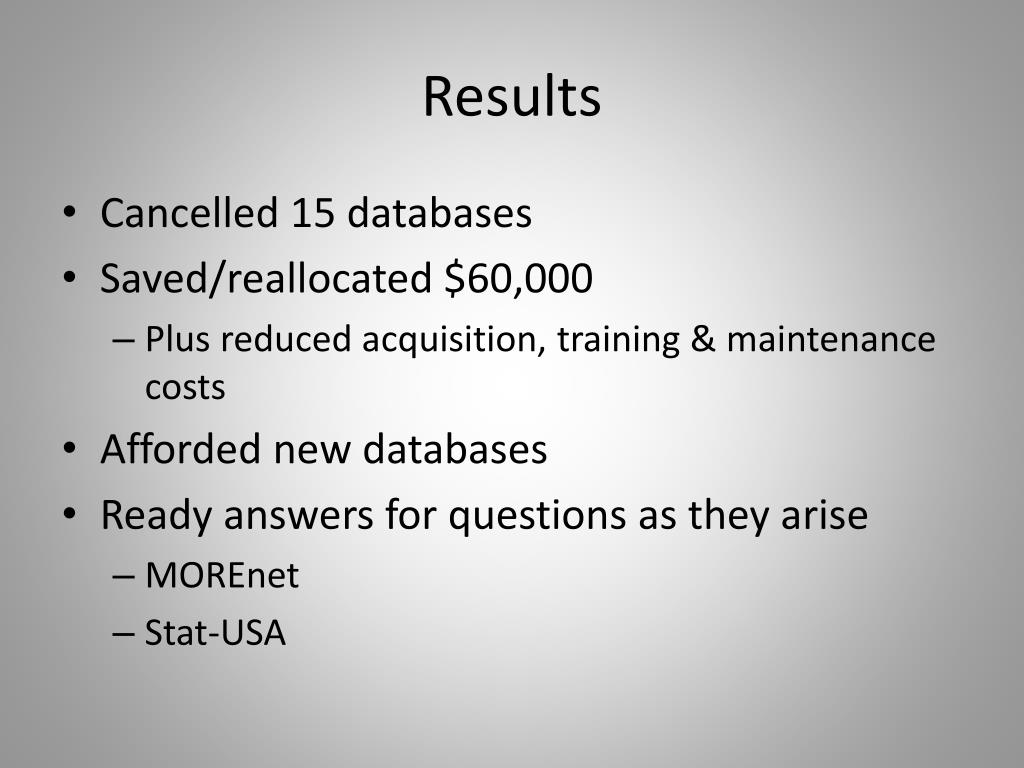 Results

• Cancelled 15 databases
• Saved/reallocated \$60,000
  – Plus reduced acquisition, training & maintenance costs
• Afforded new databases
• Ready answers for questions as they arise
  – MOREnet
  – Stat-USA